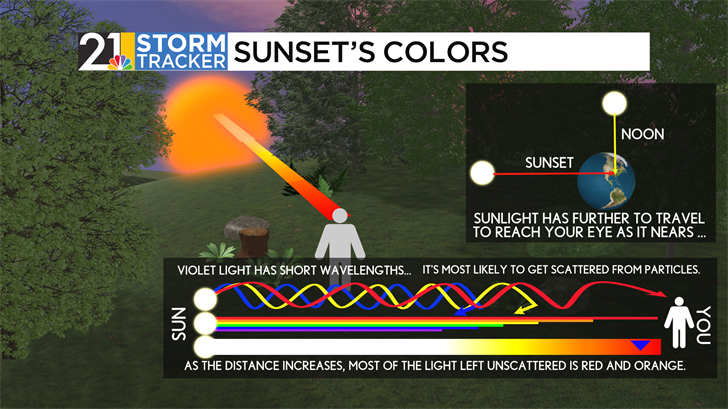 21 STORM TRACKER SUNSET'S COLORS

NOON

SUNSET

SUNLIGHT HAS FURTHER TO TRAVEL TO REACH YOUR EYE AS IT NEARS ...

VIOLET LIGHT HAS SHORT WAVELENGTHS... IT'S MOST LIKELY TO GET SCATTERED FROM PARTICLES.

SUN

YOU

AS THE DISTANCE INCREASES, MOST OF THE LIGHT LEFT UNSCATTERED IS RED AND ORANGE.